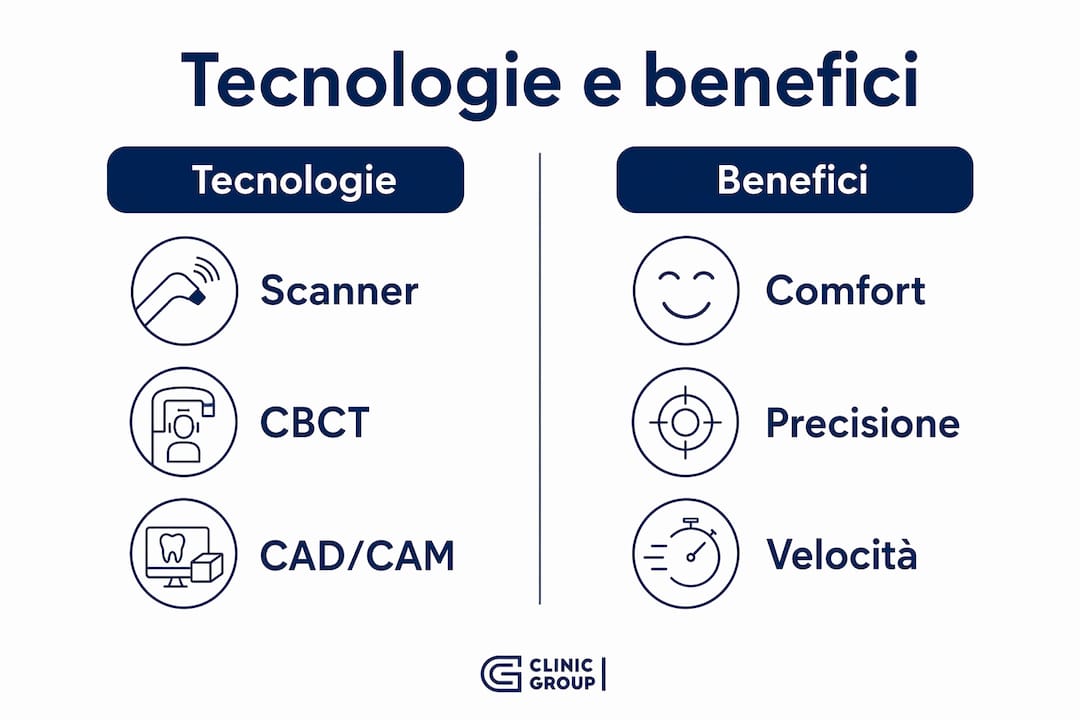 Tecnologie e benefici

Tecnologie

Scanner

CBCT

CAD/CAM

Benefici

Comfort

Precisione

Velocità

CLINIC GROUP